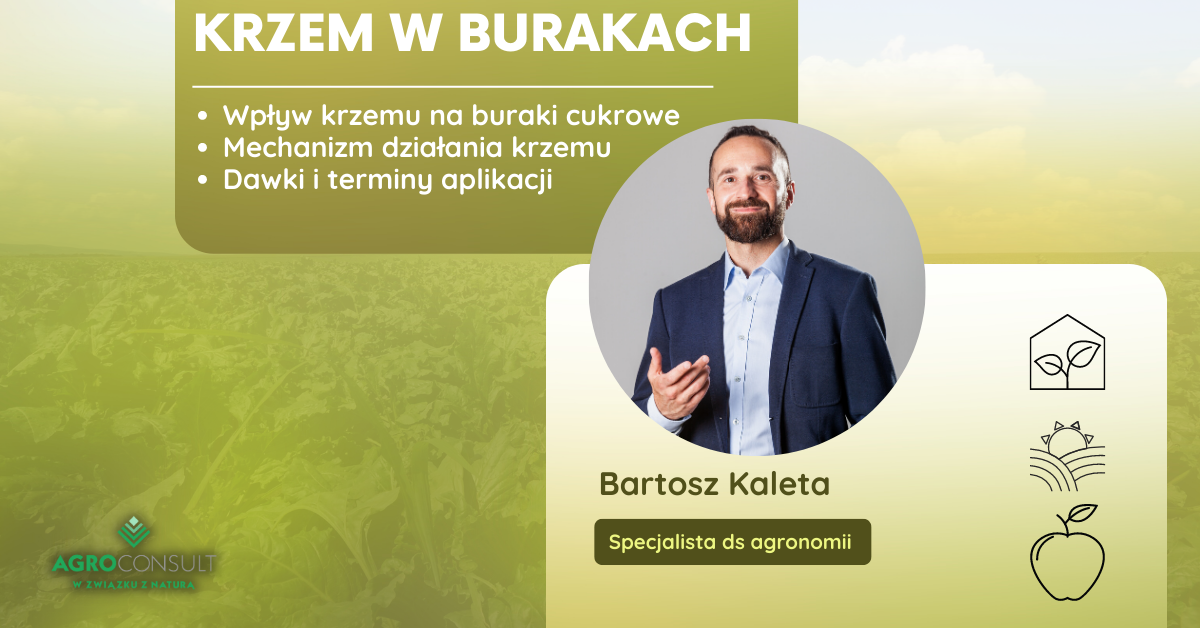 KRZEM W BURAKACH

• Wpływ krzemu na buraki cukrowe
• Mechanizm działania krzemu
• Dawki i terminy aplikacji

Bartosz Kaleta

Specjalista ds agronomii

AGROCONSULT
W ZWIĄZKU Z NATURĄ